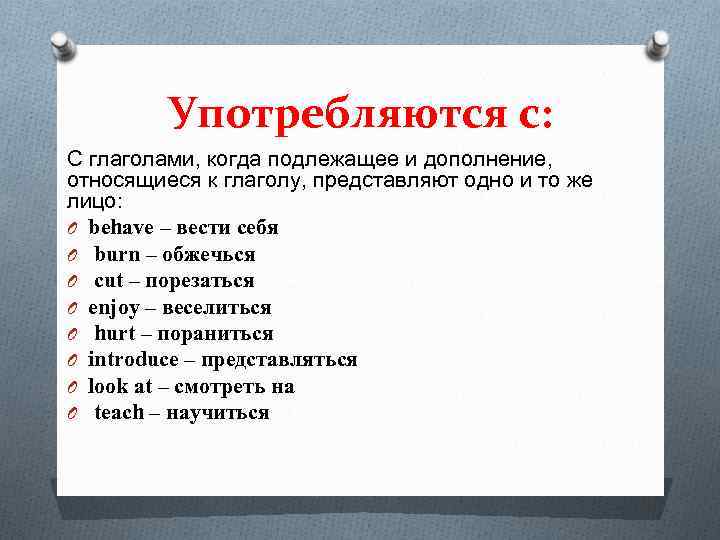 Употребляются с:

С глаголами, когда подлежащее и дополнение, относящиеся к глаголу, представляют одно и то же лицо:

behave – вести себя
burn – обжечься
cut – порезаться
enjoy – веселиться
hurt – пораниться
introduce – представляться
look at – смотреть на
teach – научиться